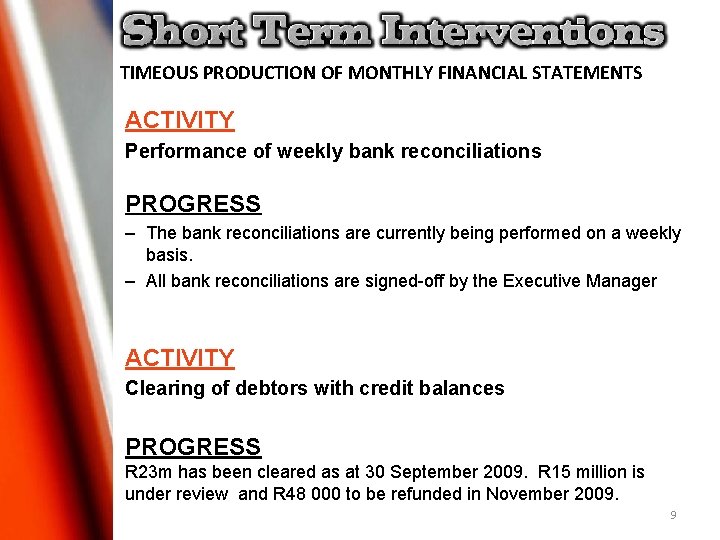 Short Term Interventions

TIMEOUS PRODUCTION OF MONTHLY FINANCIAL STATEMENTS

ACTIVITY

Performance of weekly bank reconciliations

PROGRESS

– The bank reconciliations are currently being performed on a weekly basis.

– All bank reconciliations are signed-off by the Executive Manager

ACTIVITY

Clearing of debtors with credit balances

PROGRESS

R23m has been cleared as at 30 September 2009. R15 million is under review and R48 000 to be refunded in November 2009.

9